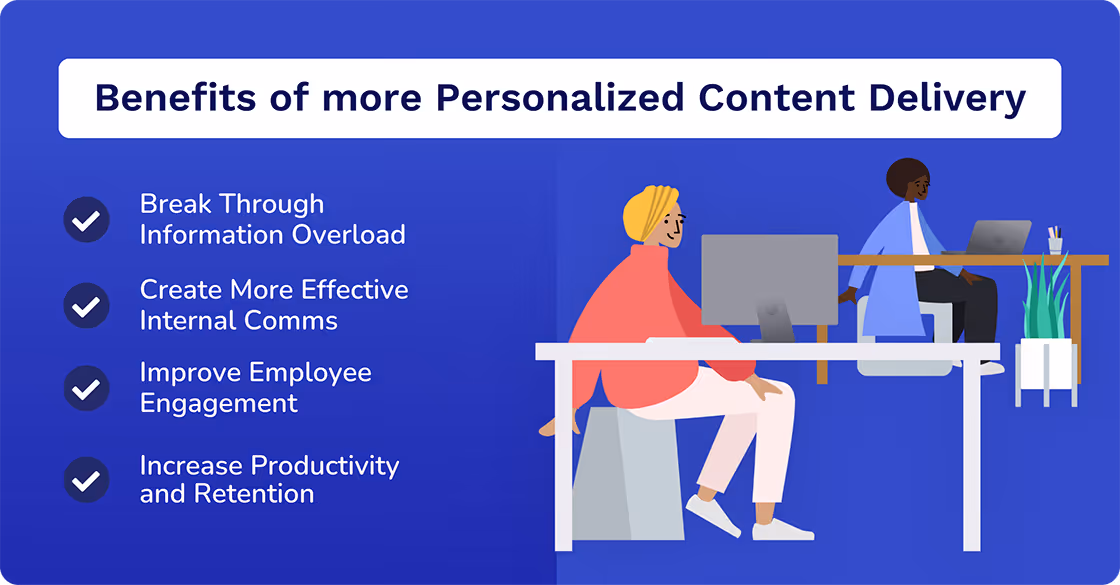 Benefits of more Personalized Content Delivery

Break Through Information Overload

Create More Effective Internal Comms

Improve Employee Engagement

Increase Productivity and Retention